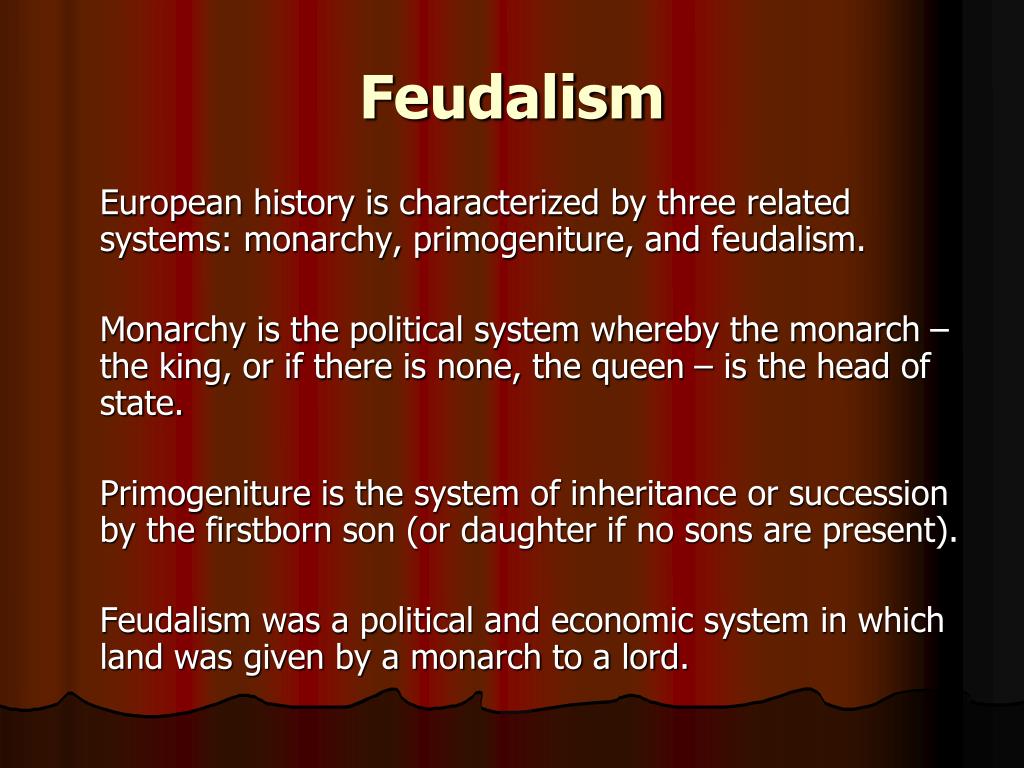 Feudalism

European history is characterized by three related systems: monarchy, primogeniture, and feudalism.

Monarchy is the political system whereby the monarch – the king, or if there is none, the queen – is the head of state.

Primogeniture is the system of inheritance or succession by the firstborn son (or daughter if no sons are present).

Feudalism was a political and economic system in which land was given by a monarch to a lord.